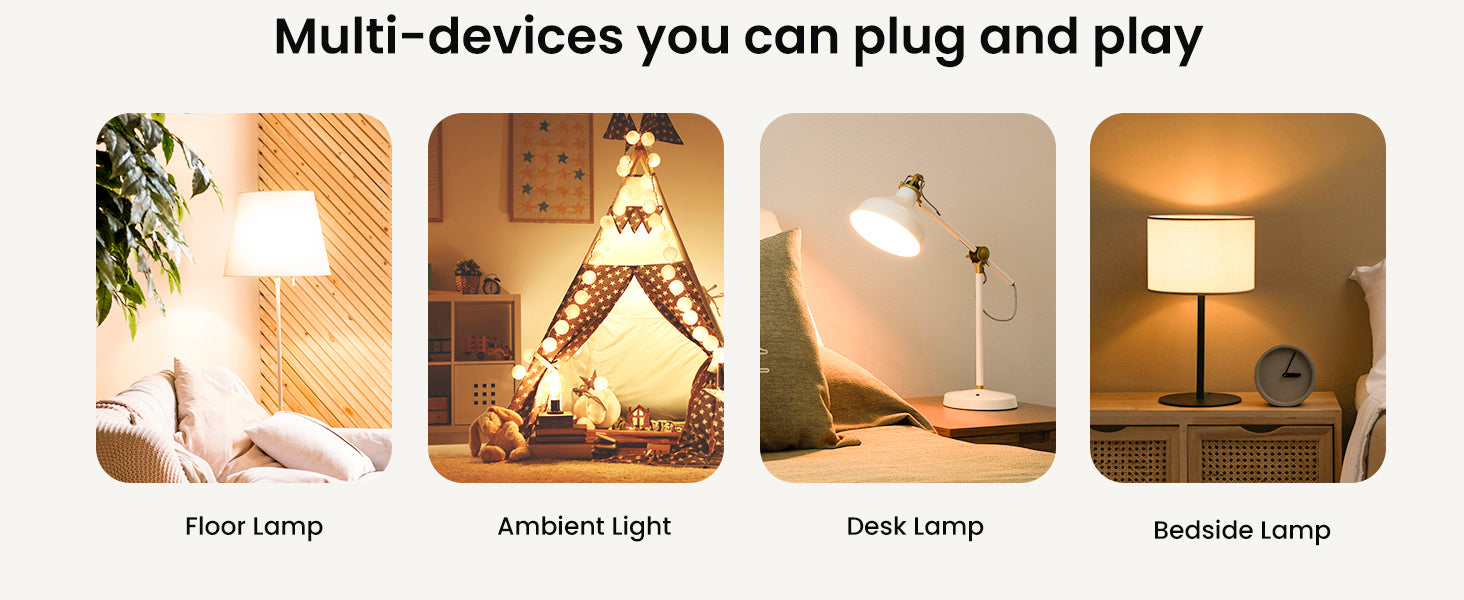 Multi-devices you can plug and play

Floor Lamp

Ambient Light

Desk Lamp

Bedside Lamp